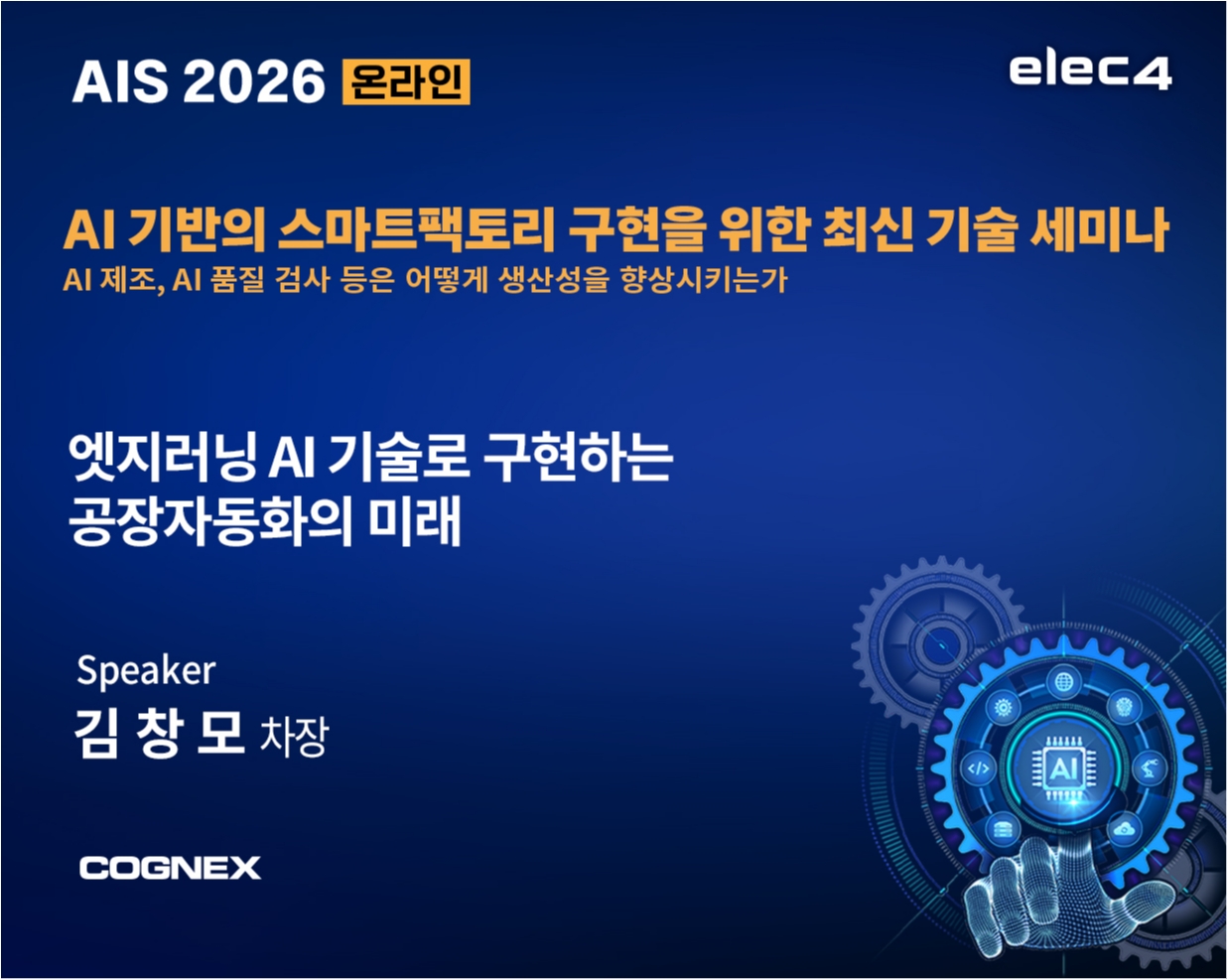 AIS 2026 온라인

elec4

AI 기반의 스마트팩토리 구현을 위한 최신 기술 세미나
AI 제조, AI 품질 검사 등은 어떻게 생산성을 향상시키는가

엣지러닝 AI 기술로 구현하는 공장자동화의 미래

Speaker
김 창 모 차장

COGNEX

AI